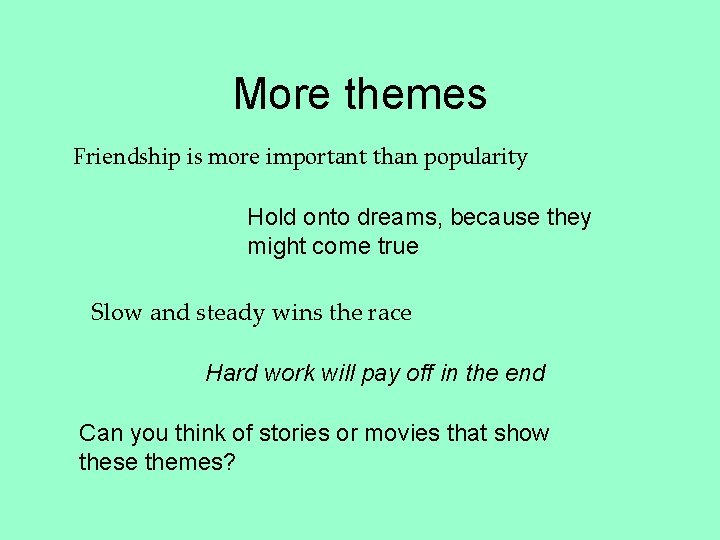 More themes

Friendship is more important than popularity

Hold onto dreams, because they might come true

Slow and steady wins the race

Hard work will pay off in the end

Can you think of stories or movies that show these themes?